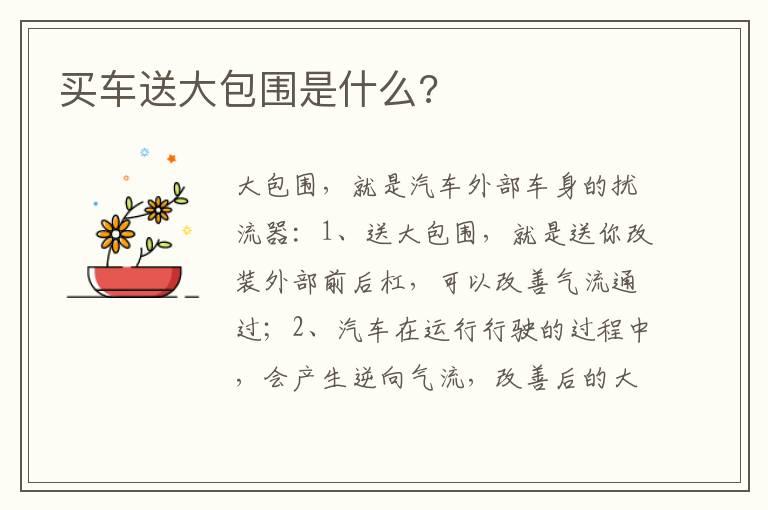 买车送大包围是什么?

大包围，就是汽车外部车身的扰流器：1、送大包围，就是送你改装外部前后杠，可以改善气流通过；2、汽车在运行行驶的过程中，会产生逆向气流，改善后的大